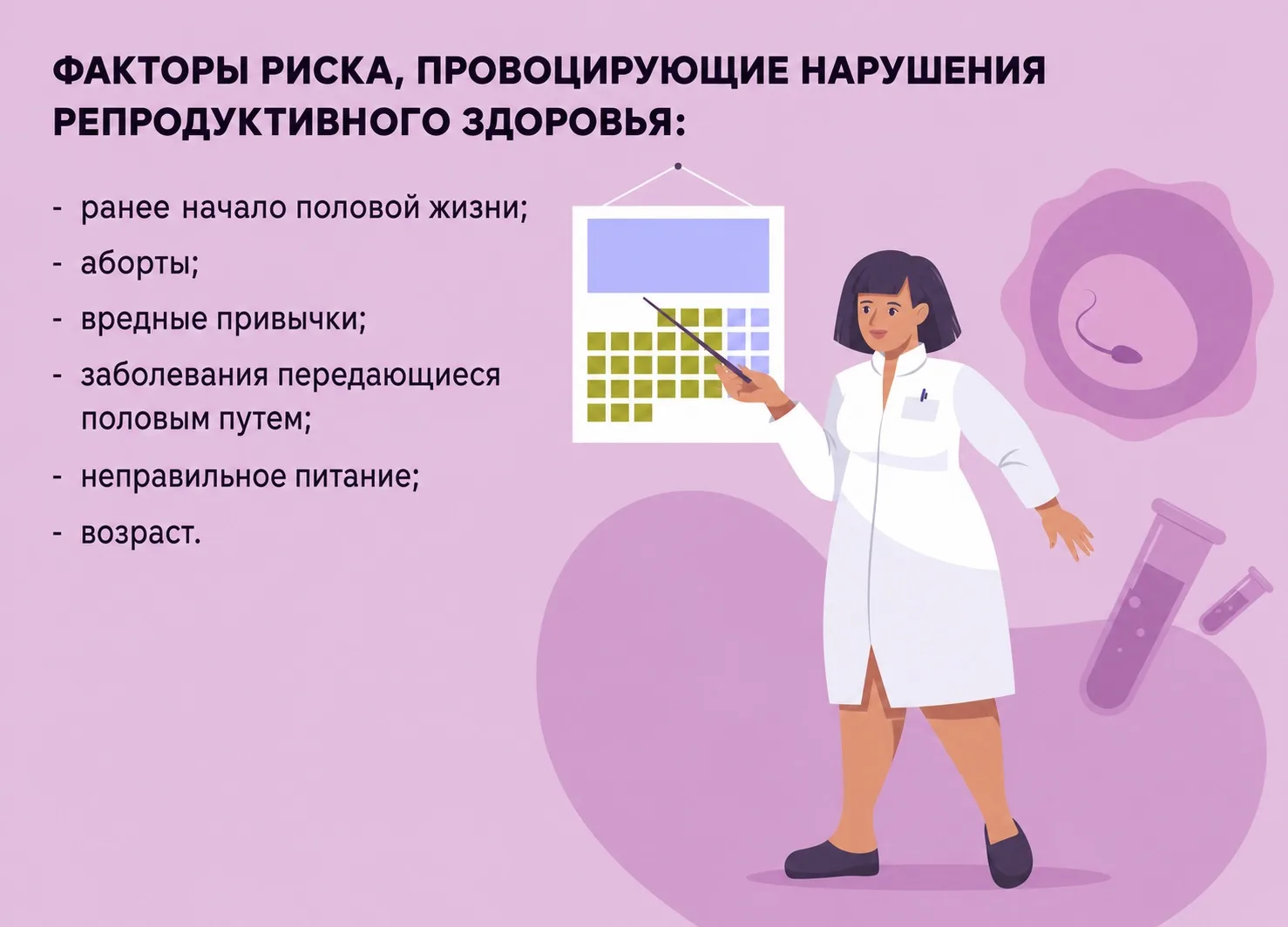 ФАКТОРЫ РИСКА, ПРОВОЦИРУЮЩИЕ НАРУШЕНИЯ РЕПРОДУКТИВНОГО ЗДОРОВЬЯ:

- ранее начало половой жизни;
- аборты;
- вредные привычки;
- заболевания передающиеся половым путем;
- неправильное питание;
- возраст.